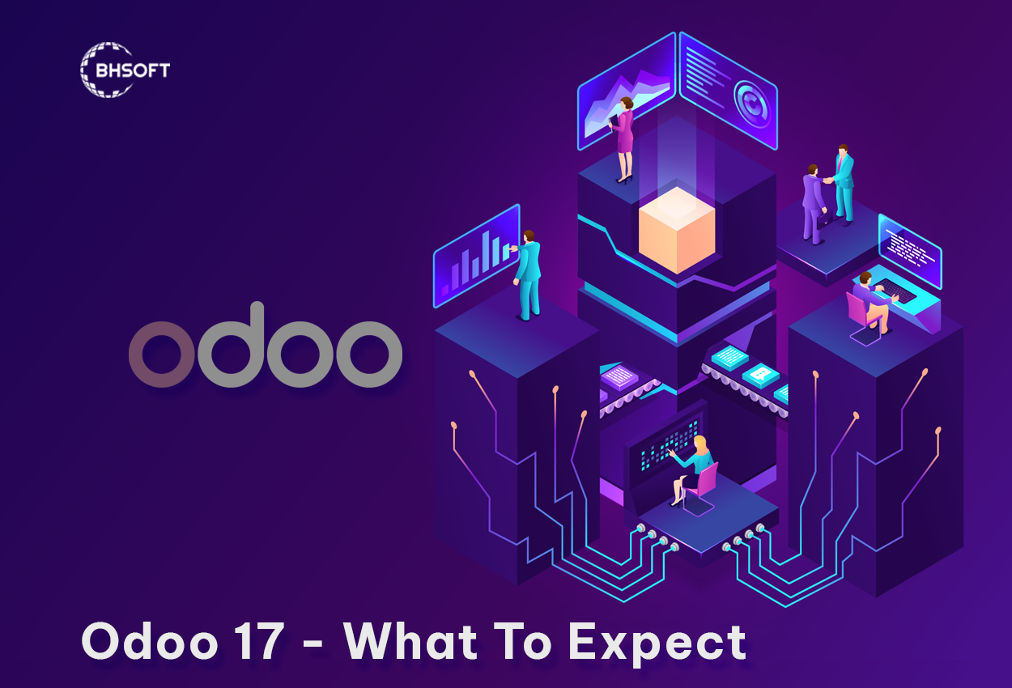 BHSOFT

odoo

Odoo 17 - What To Expect